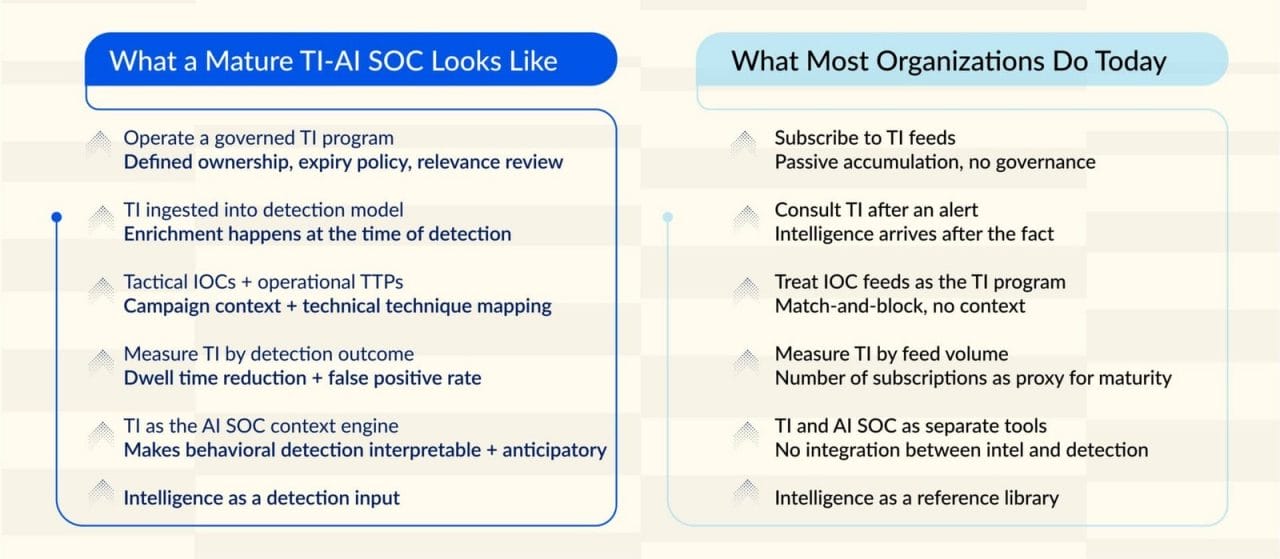 What a Mature TI-AI SOC Looks Like

Operate a governed TI program
Defined ownership, expiry policy, relevance review

TI ingested into detection model
Enrichment happens at the time of detection

Tactical IOCs + operational TTPs
Campaign context + technical technique mapping

Measure TI by detection outcome
Dwell time reduction + false positive rate

TI as the AI SOC context engine
Makes behavioral detection interpretable + anticipatory

Intelligence as a detection input

What Most Organizations Do Today

Subscribe to TI feeds
Passive accumulation, no governance

Consult TI after an alert
Intelligence arrives after the fact

Treat IOC feeds as the TI program
Match-and-block, no context

Measure TI by feed volume
Number of subscriptions as proxy for maturity

TI and AI SOC as separate tools
No integration between intel and detection

Intelligence as a reference library